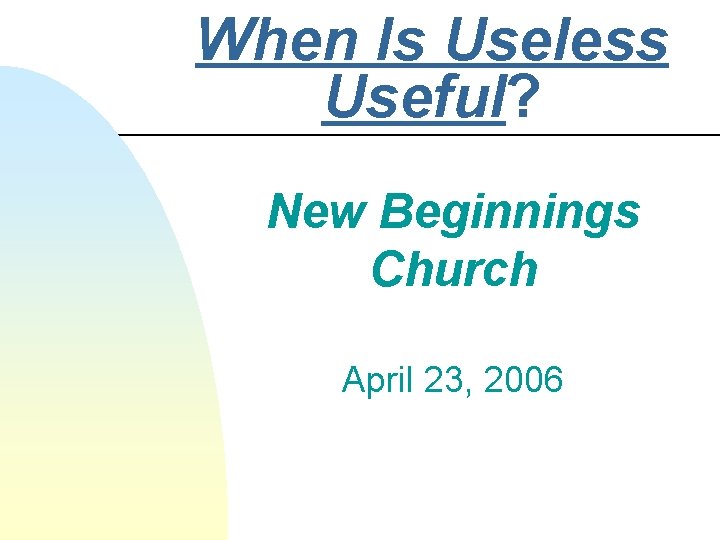 When Is Useless Useful?

New Beginnings Church

April 23, 2006